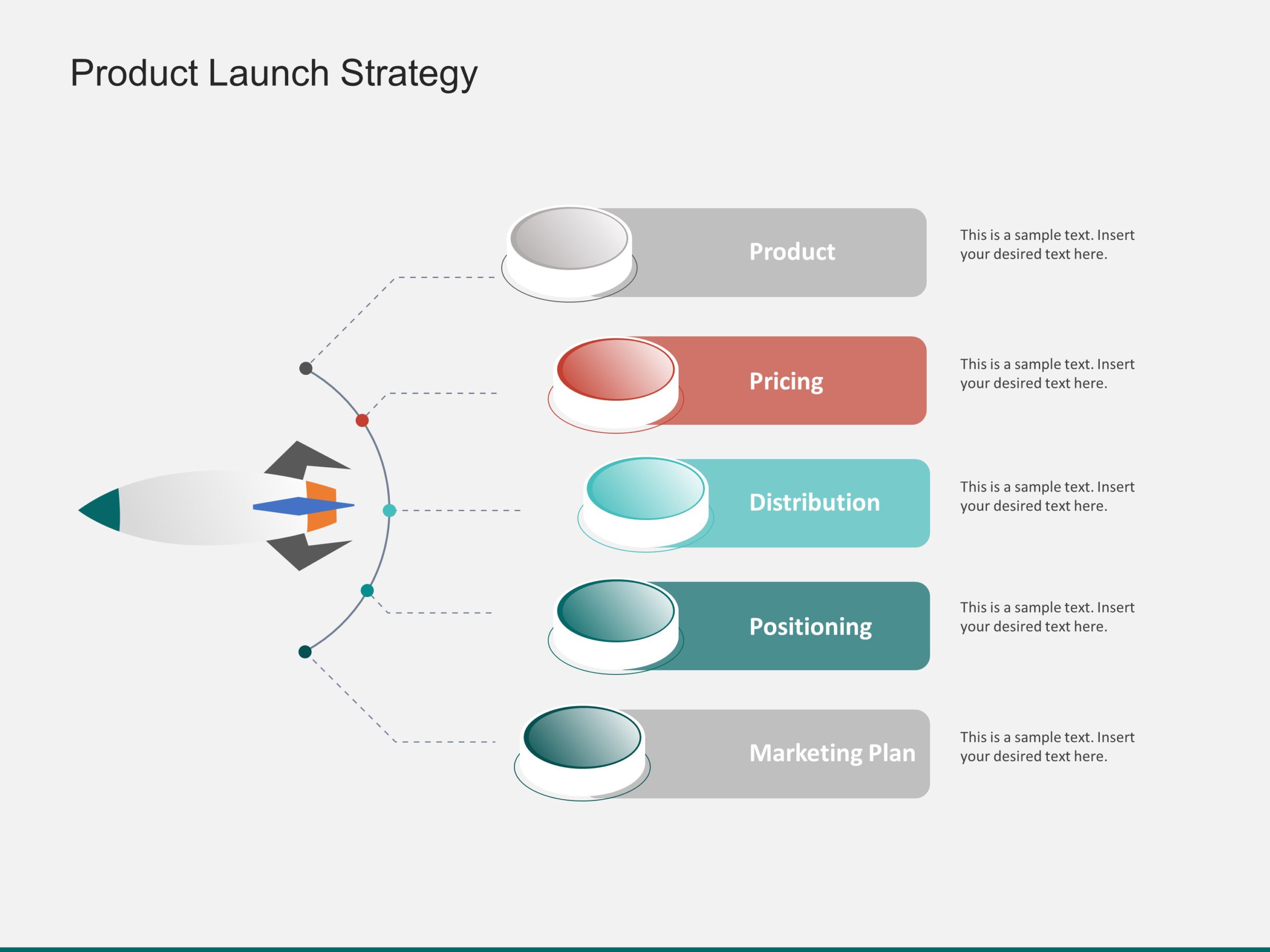 Product Launch Strategy

Product

This is a sample text. Insert your desired text here.

Pricing

This is a sample text. Insert your desired text here.

Distribution

This is a sample text. Insert your desired text here.

Positioning

This is a sample text. Insert your desired text here.

Marketing Plan

This is a sample text. Insert your desired text here.